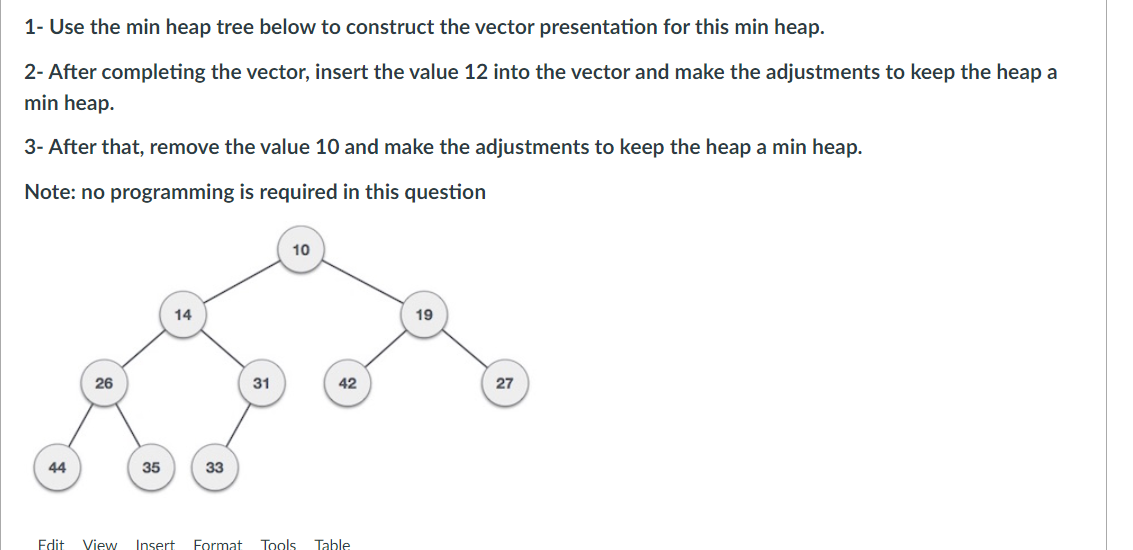 1- Use the min heap tree below to construct the vector presentation for this min heap.

2- After completing the vector, insert the value 12 into the vector and make the adjustments to keep the heap a min heap.

3- After that, remove the value 10 and make the adjustments to keep the heap a min heap.

Note: no programming is required in this question

10

14

19

26

31

42

27

44

35

33

Edit View Insert Format Tools Table